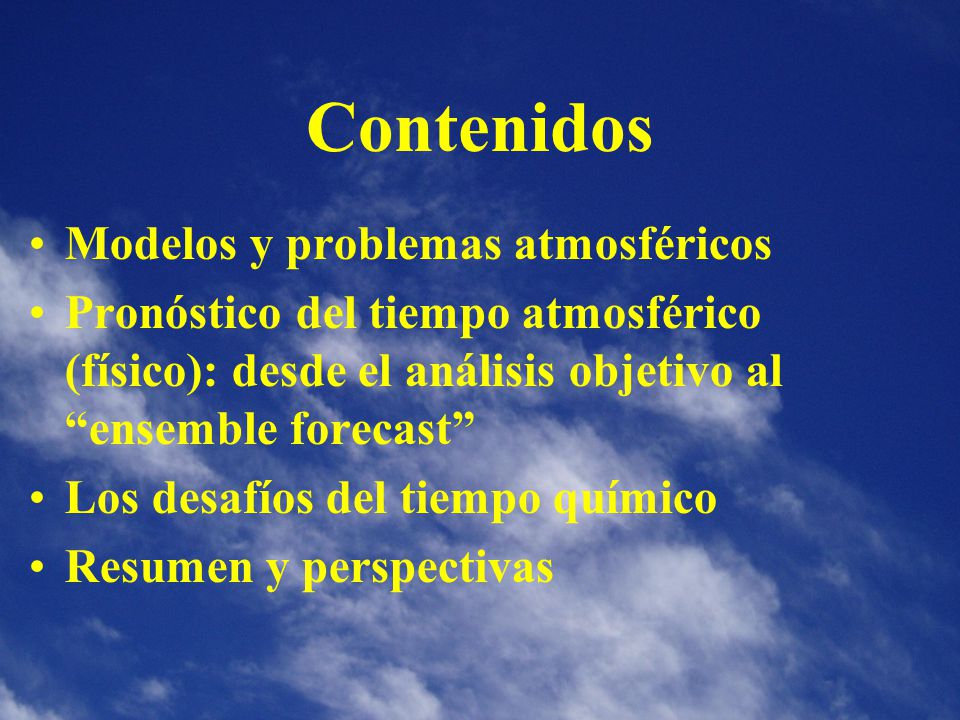 Contenidos

• Modelos y problemas atmosféricos
• Pronóstico del tiempo atmosférico (físico): desde el análisis objetivo al “ensemble forecast”
• Los desafíos del tiempo químico
• Resumen y perspectivas